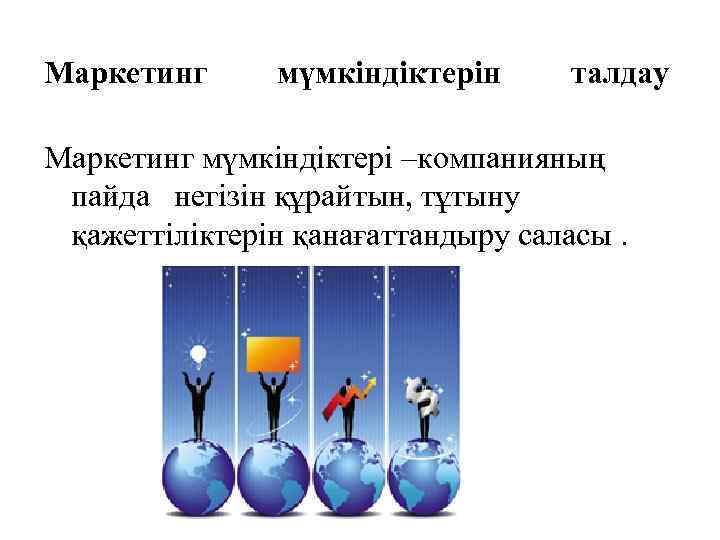 Маркетинг мүмкіндіктерін талдау

Маркетинг мүмкіндіктері –компанияның пайда негізін құрайтын, тұтыну қажеттіліктерін қанағаттандыру саласы .